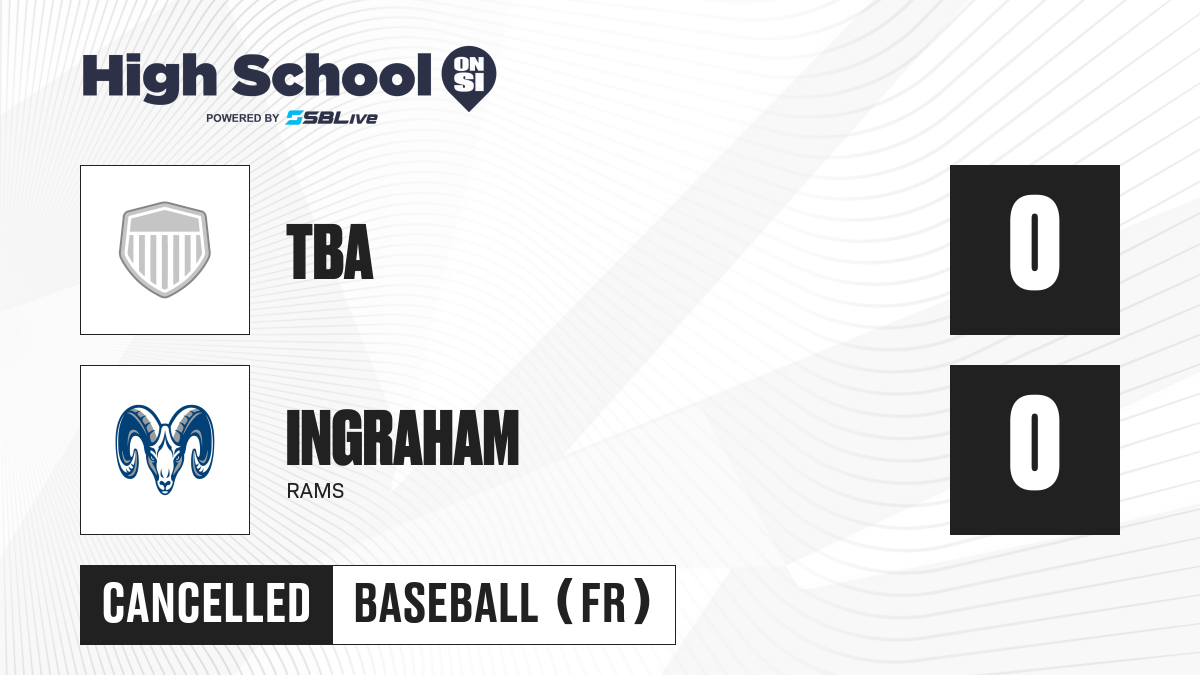 High School ON SI
POWERED BY SBLive

TBA

0

INGRAHAM
RAMS

0

CANCELLED

BASEBALL (FR)